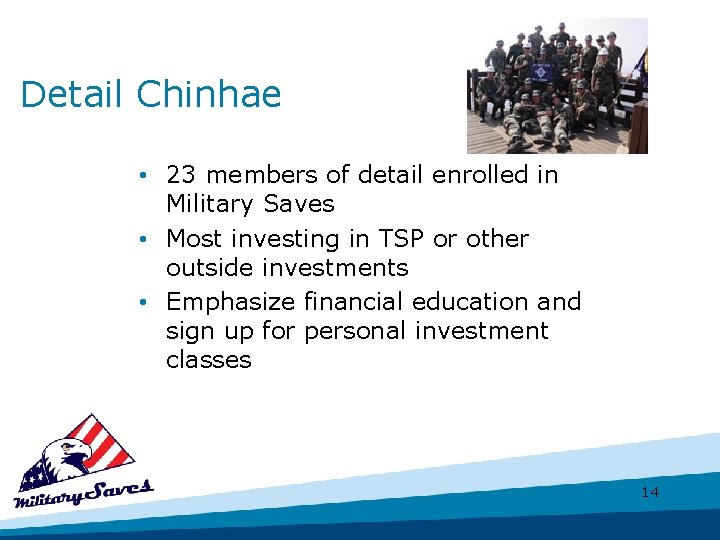 Detail Chinhae

• 23 members of detail enrolled in Military Saves
• Most investing in TSP or other outside investments
• Emphasize financial education and sign up for personal investment classes

Military Saves

14